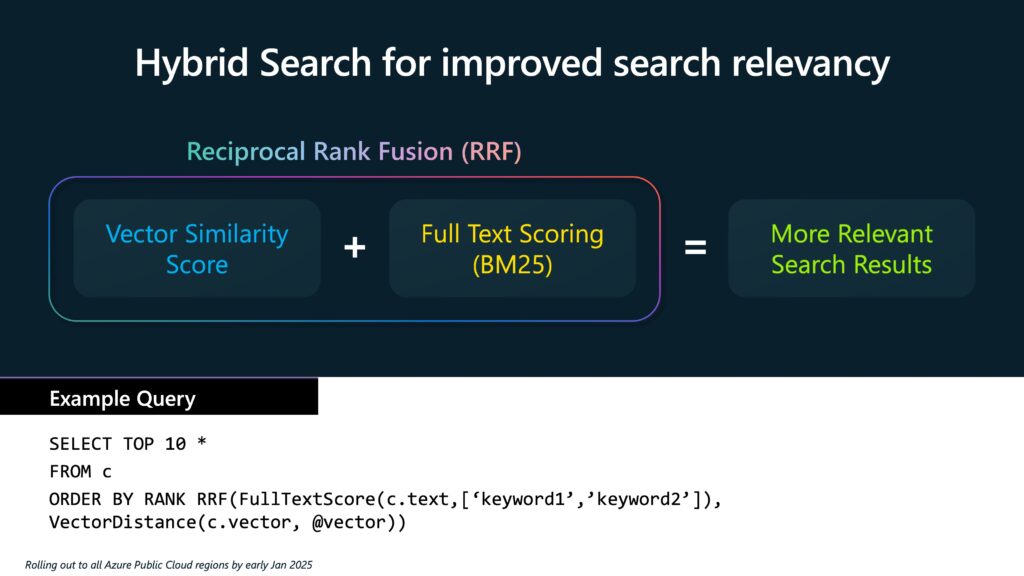 Hybrid Search for improved search relevancy

Reciprocal Rank Fusion (RRF)

Vector Similarity Score

+

Full Text Scoring (BM25)

=

More Relevant Search Results

Example Query

SELECT TOP 10 *
FROM c
ORDER BY RANK RRF(FullTextScore(c.text,[‘keyword1’,’keyword2’]), VectorDistance(c.vector, @vector))

Rolling out to all Azure Public Cloud regions by early Jan 2025